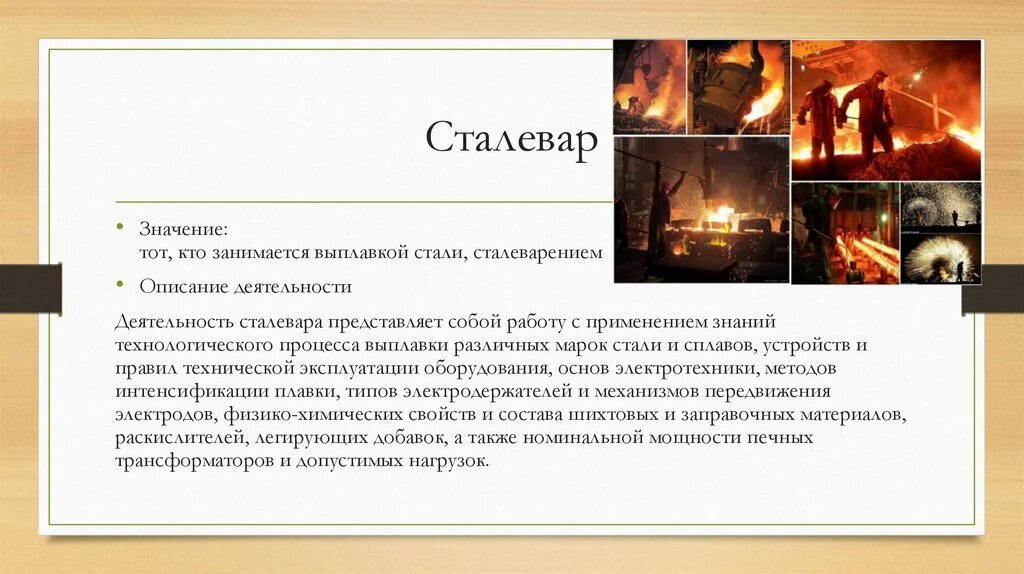 Сталевар

• Значение:
тот, кто занимается выплавкой стали, сталеварением

• Описание деятельности

Деятельность сталевара представляет собой работу с применением знаний технологического процесса выплавки различных марок стали и сплавов, устройств и правил технической эксплуатации оборудования, основ электротехники, методов интенсификации плавки, типов электродержателей и механизмов передвижения электродов, физико-химических свойств и состава шихтовых и заправочных материалов, раскислителей, легирующих добавок, а также номинальной мощности печных трансформаторов и допустимых нагрузок.